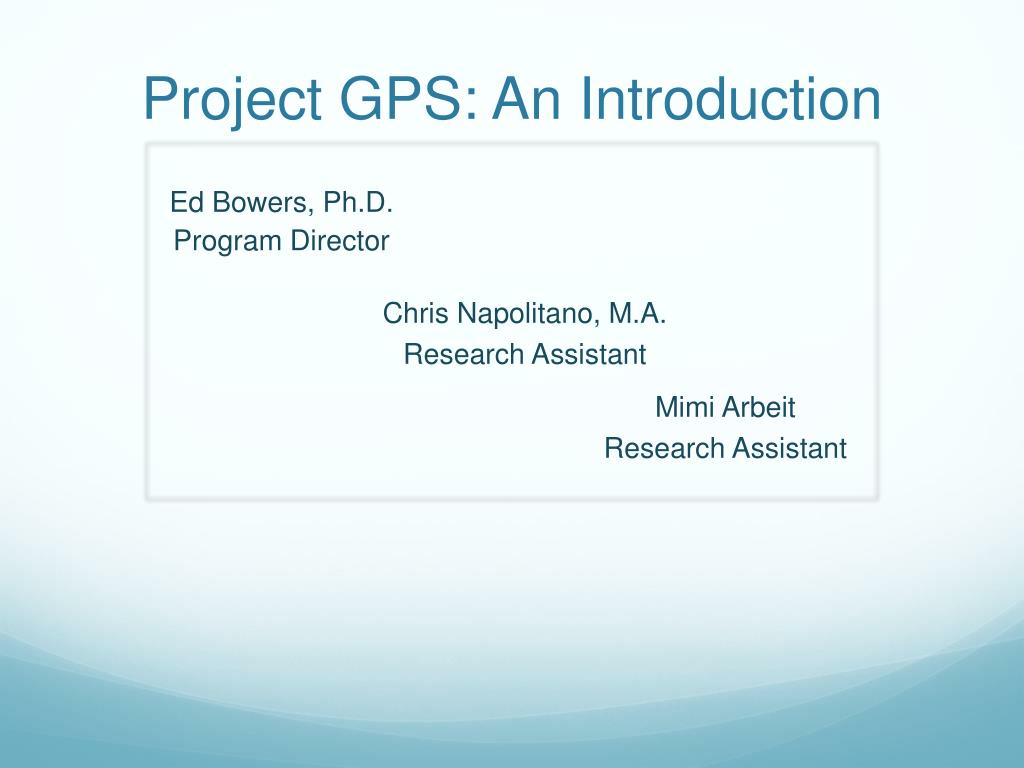 Project GPS: An Introduction

Ed Bowers, Ph.D.
Program Director

Chris Napolitano, M.A.
Research Assistant

Mimi Arbeit
Research Assistant